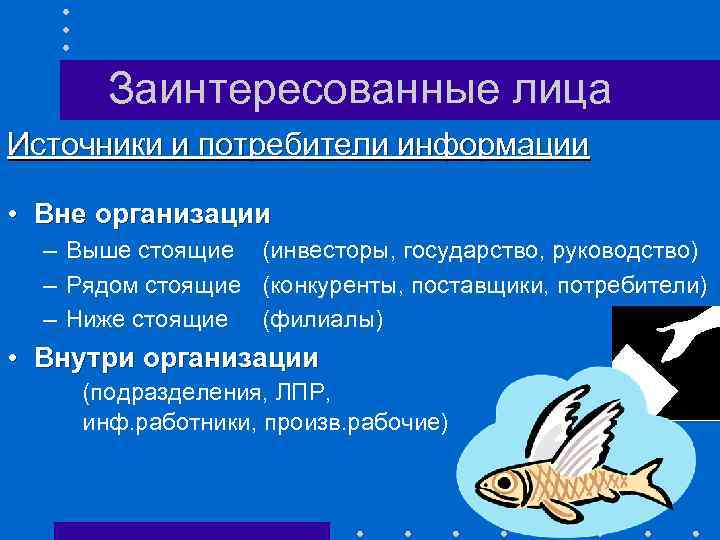 Заинтересованные лица

Источники и потребители информации

• Вне организации
– Выше стоящие (инвесторы, государство, руководство)
– Рядом стоящие (конкуренты, поставщики, потребители)
– Ниже стоящие (филиалы)

• Внутри организации
(подразделения, ЛПР, инф.работники, произв.рабочие)